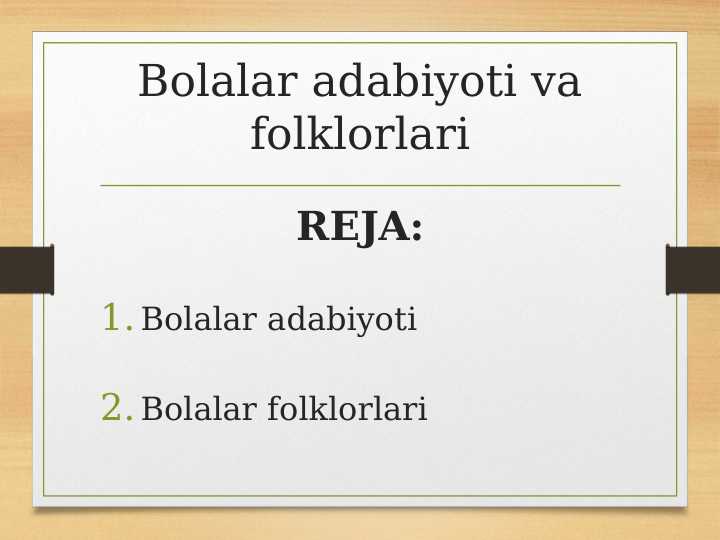 Bolalar adabiyoti va folklorlari

REJA:

1. Bolalar adabiyoti

2. Bolalar folklorlari